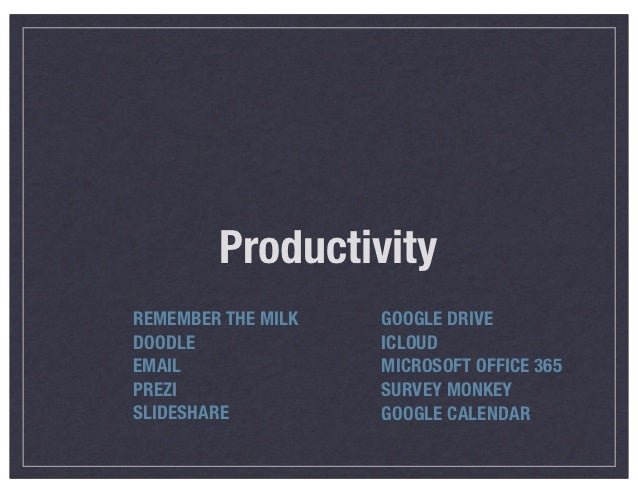 Productivity

REMEMBER THE MILK
DOODLE
EMAIL
PREZI
SLIDESHARE

GOOGLE DRIVE
ICLOUD
MICROSOFT OFFICE 365
SURVEY MONKEY
GOOGLE CALENDAR